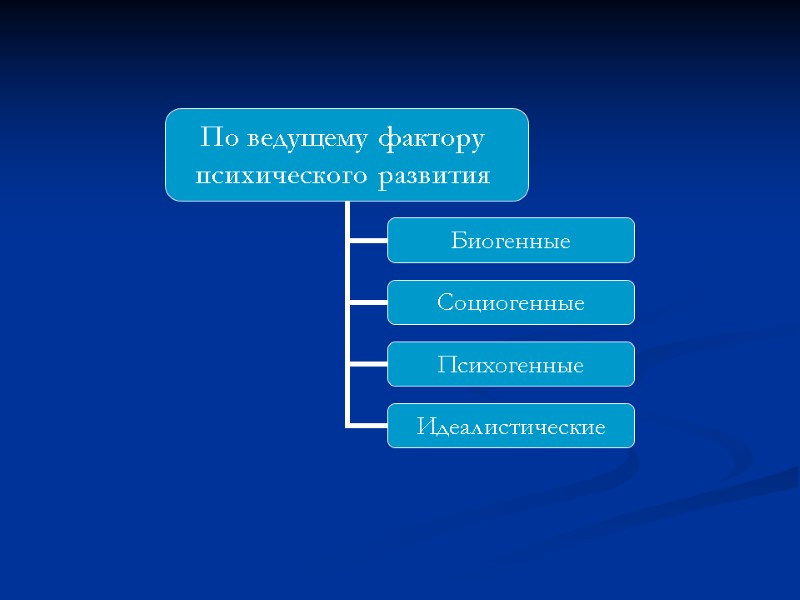 По ведущему фактору психического развития

Биогенные

Социогенные

Психогенные

Идеалистические